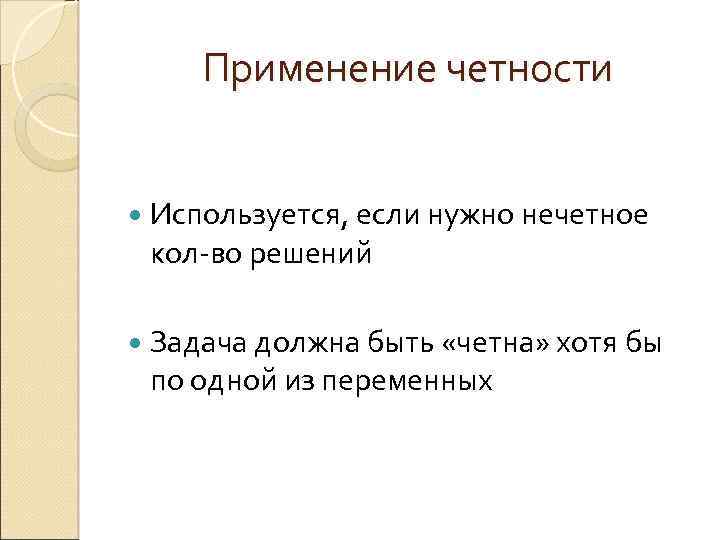 Применение четности

Используется, если нужно нечетное кол-во решений

Задача должна быть «четна» хотя бы по одной из переменных